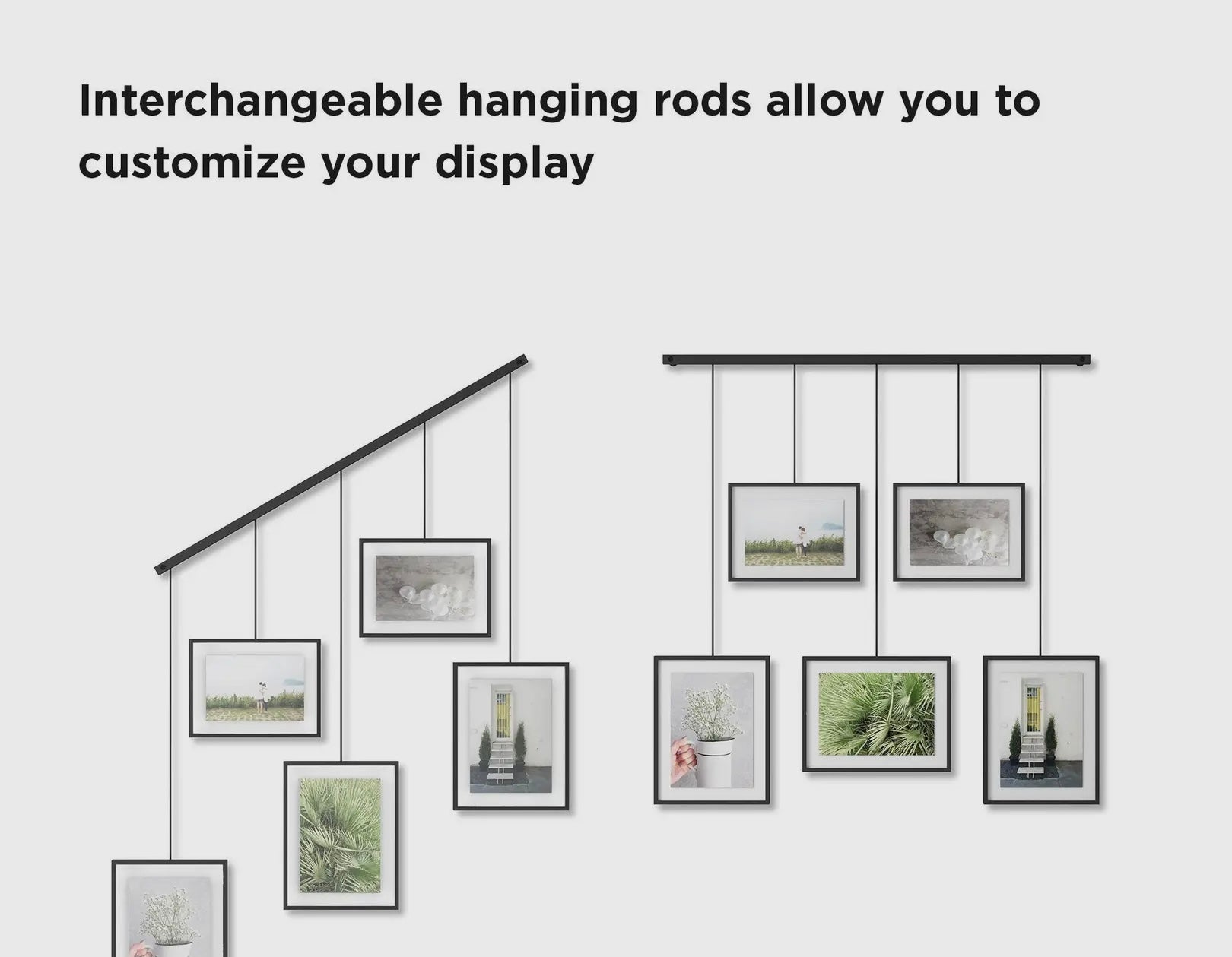 Interchangeable hanging rods allow you to customize your display